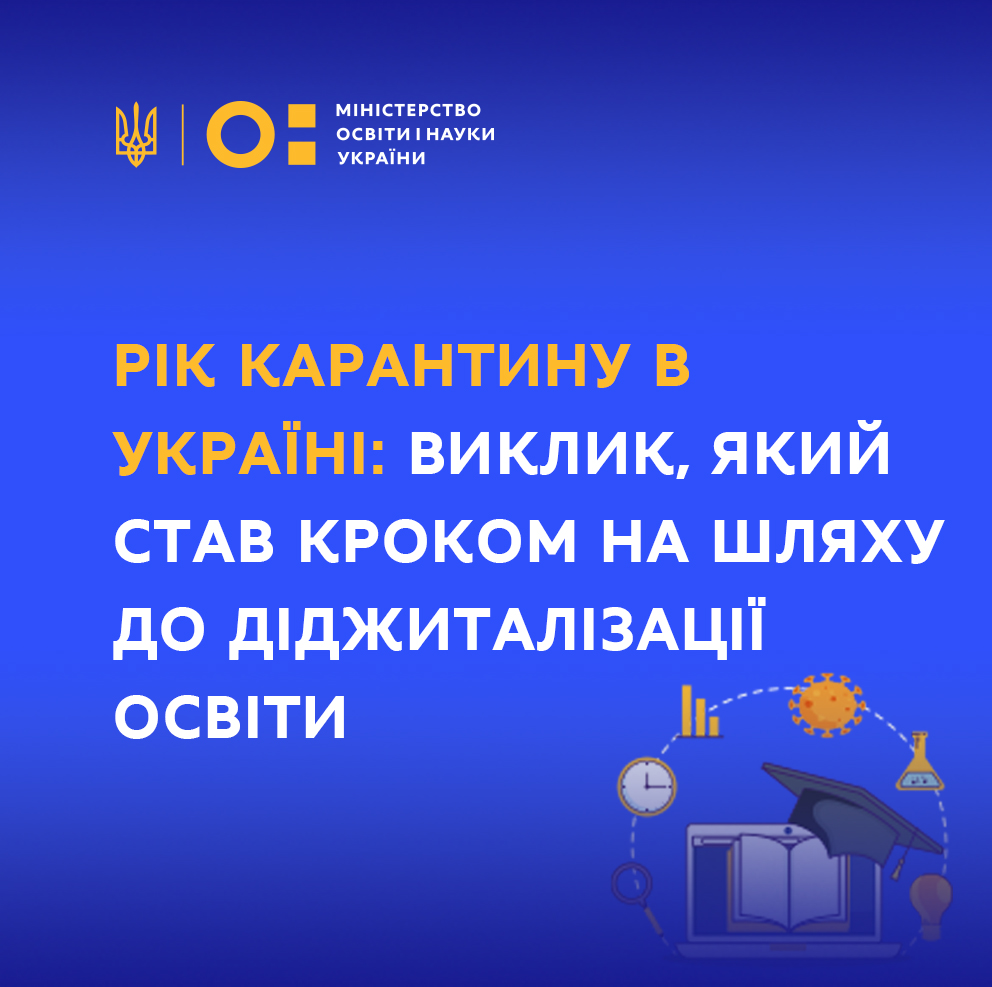 МІНІСТЕРСТВО ОСВІТИ І НАУКИ УКРАЇНИ

РІК КАРАНТИНУ В УКРАЇНІ: ВИКЛИК, ЯКИЙ СТАВ КРОКОМ НА ШЛЯХУ ДО ДІДЖИТАЛІЗАЦІЇ ОСВІТИ